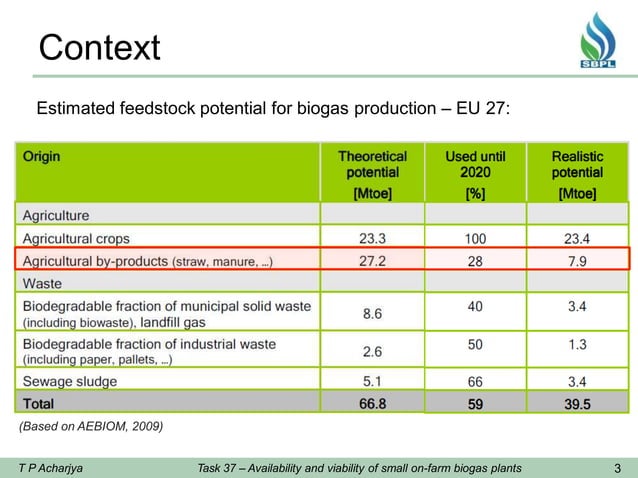 Context

SBPL

Estimated feedstock potential for biogas production – EU 27:

| Origin | Theoretical potential [Mtoe] | Used until 2020 [%] | Realistic potential [Mtoe] |
|---|---|---|---|
| Agriculture | | | |
| Agricultural crops | 23.3 | 100 | 23.4 |
| Agricultural by-products (straw, manure, ...) | 27.2 | 28 | 7.9 |
| Waste | | | |
| Biodegradable fraction of municipal solid waste (including biowaste), landfill gas | 8.6 | 40 | 3.4 |
| Biodegradable fraction of industrial waste (including paper, pallets, ...) | 2.6 | 50 | 1.3 |
| Sewage sludge | 5.1 | 66 | 3.4 |
| Total | 66.8 | 59 | 39.5 |

(Based on AEBIOM, 2009)

T P Acharjya    Task 37 – Availability and viability of small on-farm biogas plants    3